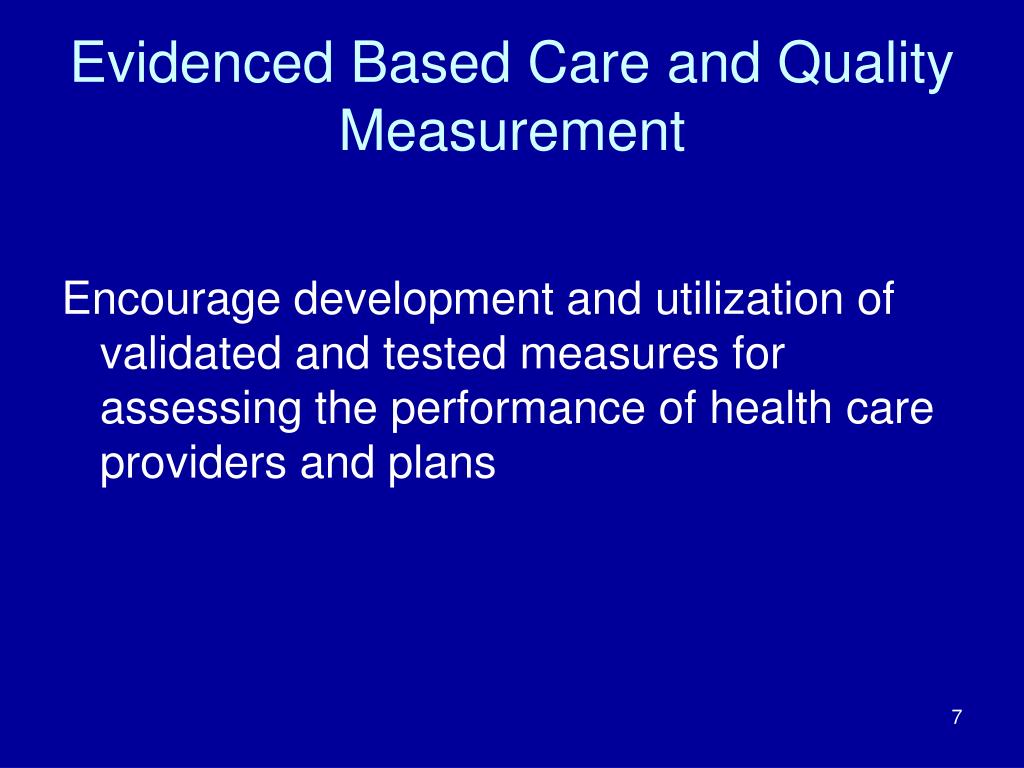 Evidenced Based Care and Quality Measurement

Encourage development and utilization of validated and tested measures for assessing the performance of health care providers and plans

7